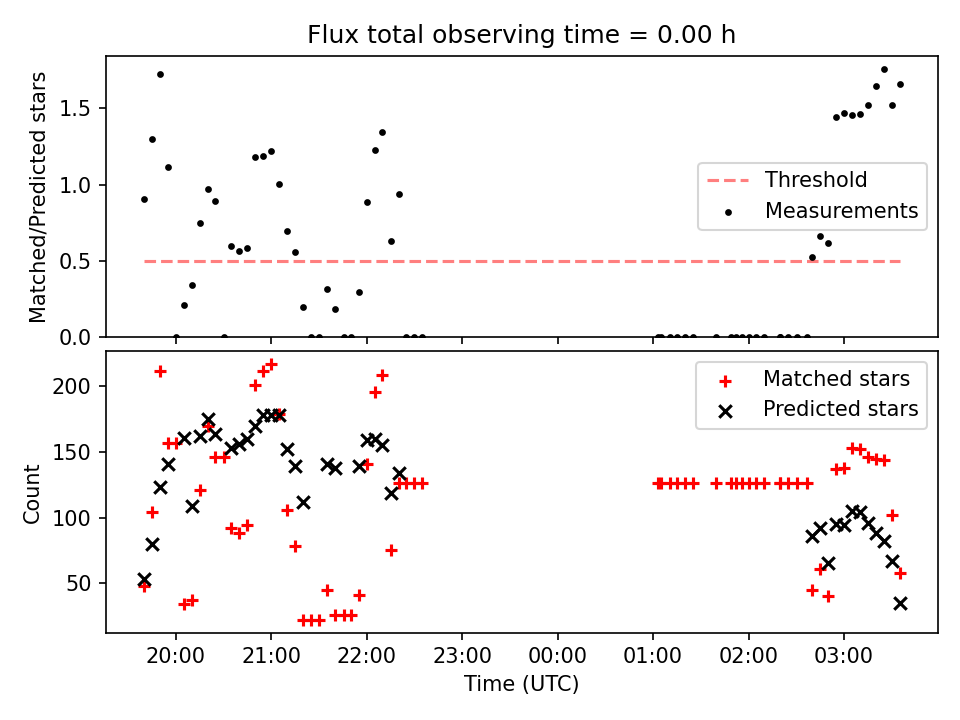 Flux total observing time = 0.00 h

Matched/Predicted stars

1.5
1.0
0.5
0.0

Threshold
Measurements

Count

200
150
100
50

Matched stars
Predicted stars

20:00 21:00 22:00 23:00 00:00 01:00 02:00 03:00

Time (UTC)